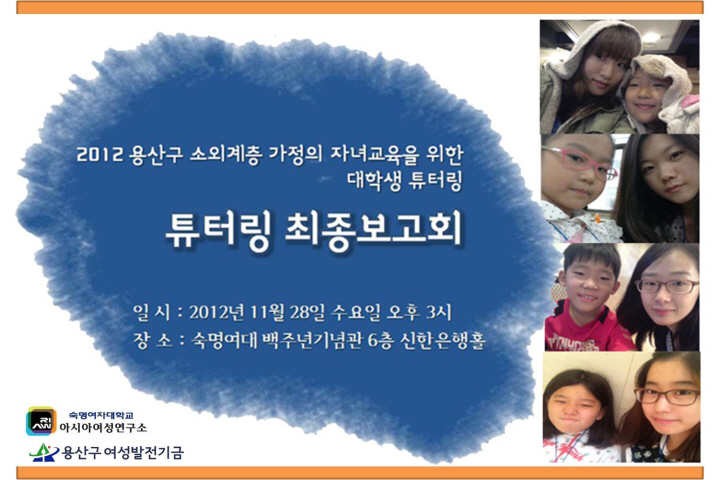 2012 용산구 소외계층 가정의 자녀교육을 위한
대학생 튜터링

튜터링 최종보고회

일 시 : 2012년 11월 28일 수요일 오후 3시
장 소 : 숙명여대 백주년기념관 6층 신한은행홀

RI AW
숙명여자대학교
아시아여성연구소

용산구 여성발전기금